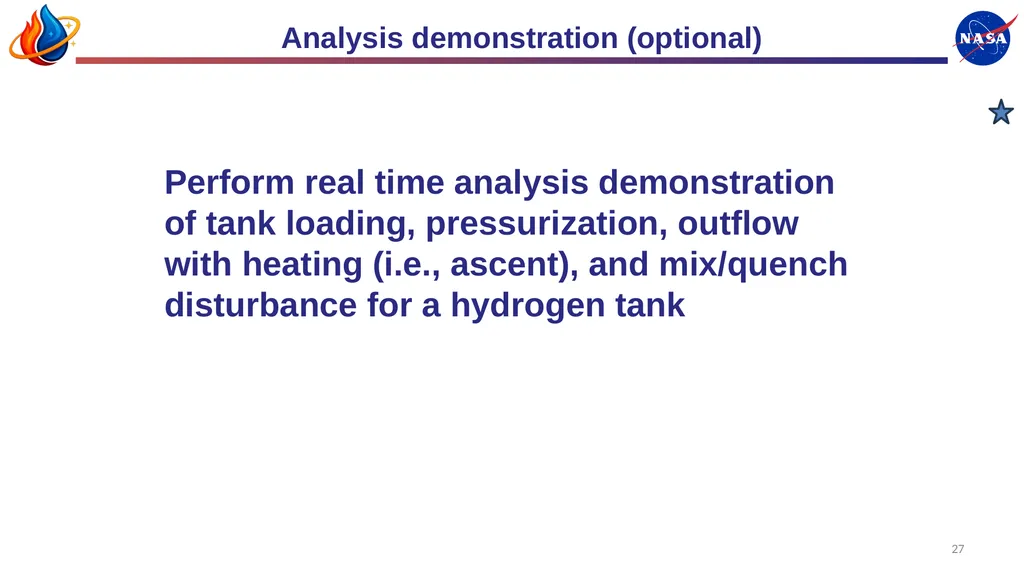 Analysis demonstration (optional)

NASA

Perform real time analysis demonstration of tank loading, pressurization, outflow with heating (i.e., ascent), and mix/quench disturbance for a hydrogen tank

27